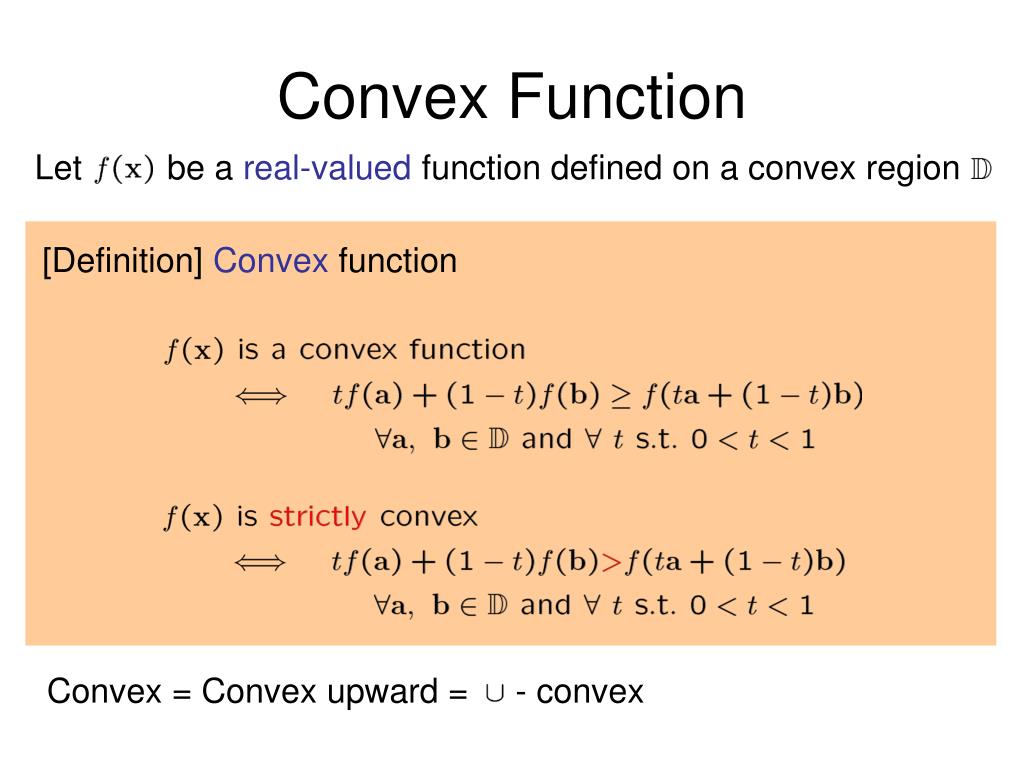 Convex Function

Let $f(\mathbf{x})$ be a real-valued function defined on a convex region $\mathbb{D}$

[Definition] Convex function

$f(\mathbf{x})$ is a convex function
$\iff \quad tf(\mathbf{a}) + (1-t)f(\mathbf{b}) \geq f(t\mathbf{a} + (1-t)\mathbf{b})$
$\forall \mathbf{a},\ \mathbf{b} \in \mathbb{D}$ and $\forall\ t$ s.t. $0 < t < 1$

$f(\mathbf{x})$ is strictly convex
$\iff \quad tf(\mathbf{a}) + (1-t)f(\mathbf{b}) > f(t\mathbf{a} + (1-t)\mathbf{b})$
$\forall \mathbf{a},\ \mathbf{b} \in \mathbb{D}$ and $\forall\ t$ s.t. $0 < t < 1$

Convex = Convex upward = $\cup$ - convex